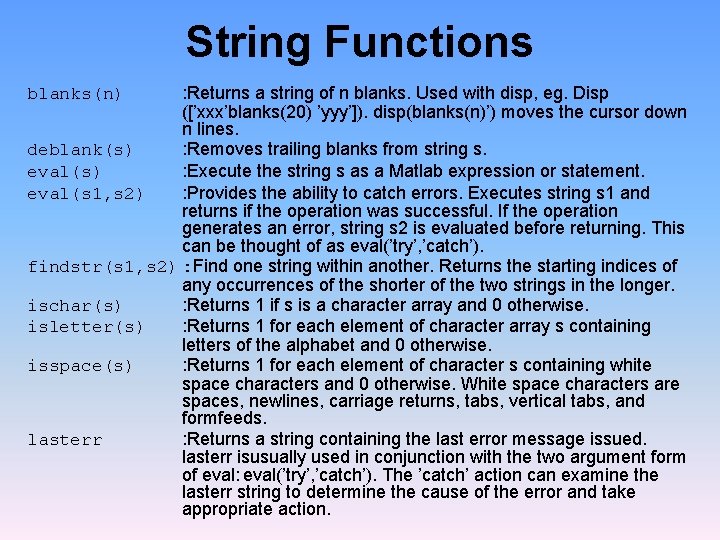 String Functions

blanks(n) :Returns a string of n blanks. Used with disp, eg. Disp (['xxx'blanks(20) 'yyy']). disp(blanks(n)') moves the cursor down n lines.

deblank(s) :Removes trailing blanks from string s.

eval(s) :Execute the string s as a Matlab expression or statement.

eval(s1,s2) :Provides the ability to catch errors. Executes string s1 and returns if the operation was successful. If the operation generates an error, string s2 is evaluated before returning. This can be thought of as eval('try','catch').

findstr(s1,s2) :Find one string within another. Returns the starting indices of any occurrences of the shorter of the two strings in the longer.

ischar(s) :Returns 1 if s is a character array and 0 otherwise.

isletter(s) :Returns 1 for each element of character array s containing letters of the alphabet and 0 otherwise.

isspace(s) :Returns 1 for each element of character s containing white space characters and 0 otherwise. White space characters are spaces, newlines, carriage returns, tabs, vertical tabs, and formfeeds.

lasterr :Returns a string containing the last error message issued. lasterr isusually used in conjunction with the two argument form of eval: eval('try','catch'). The 'catch' action can examine the lasterr string to determine the cause of the error and take appropriate action.